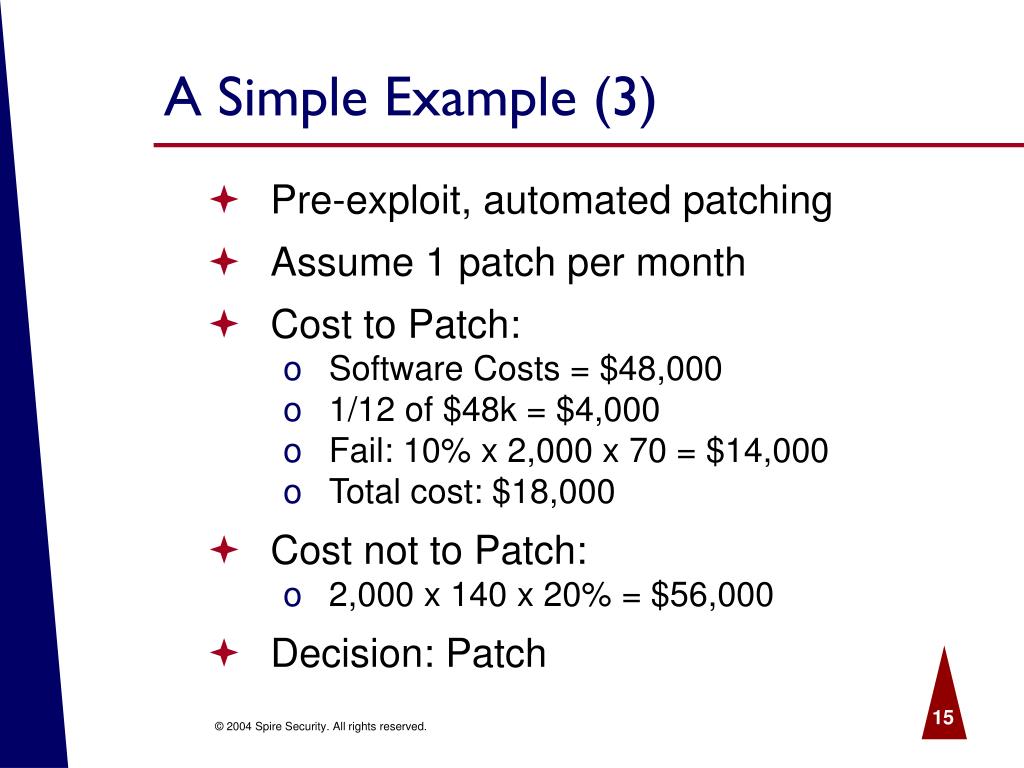 A Simple Example (3)

Pre-exploit, automated patching

Assume 1 patch per month

Cost to Patch:

o Software Costs = \$48,000
o 1/12 of \$48k = \$4,000
o Fail: 10% x 2,000 x 70 = \$14,000
o Total cost: \$18,000

Cost not to Patch:

o 2,000 x 140 x 20% = \$56,000

Decision: Patch

© 2004 Spire Security. All rights reserved.

15